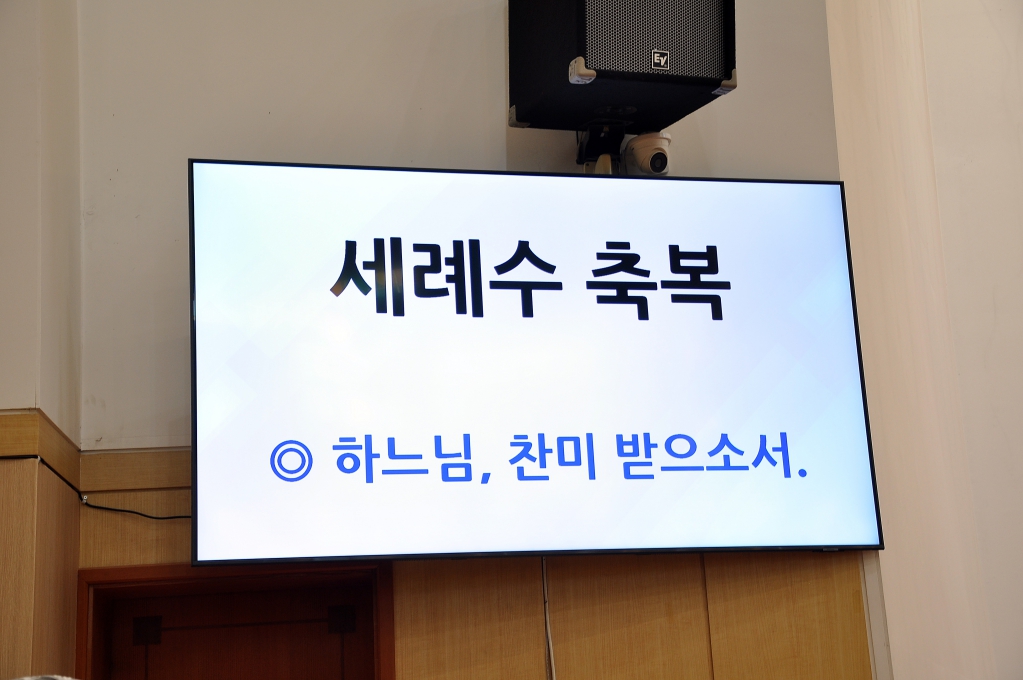 EV

세례수 축복

◎ 하느님, 찬미 받으소서.